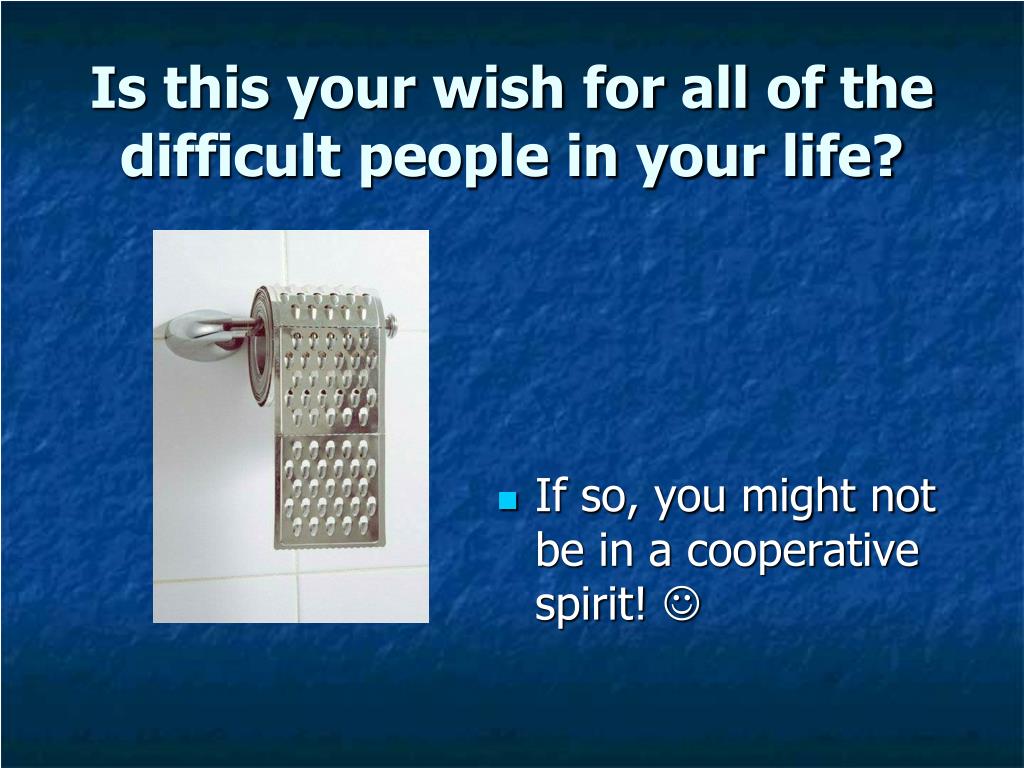 Is this your wish for all of the difficult people in your life?

If so, you might not be in a cooperative spirit! ☺